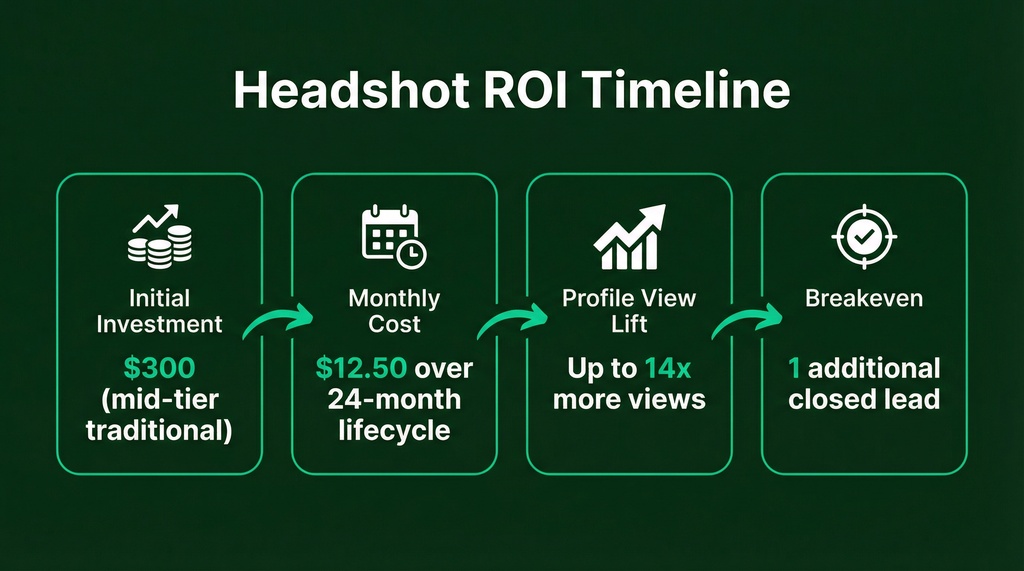 Headshot ROI Timeline

Initial Investment
\$300 (mid-tier traditional)

Monthly Cost
\$12.50 over 24-month lifecycle

Profile View Lift
Up to 14x more views

Breakeven
1 additional closed lead